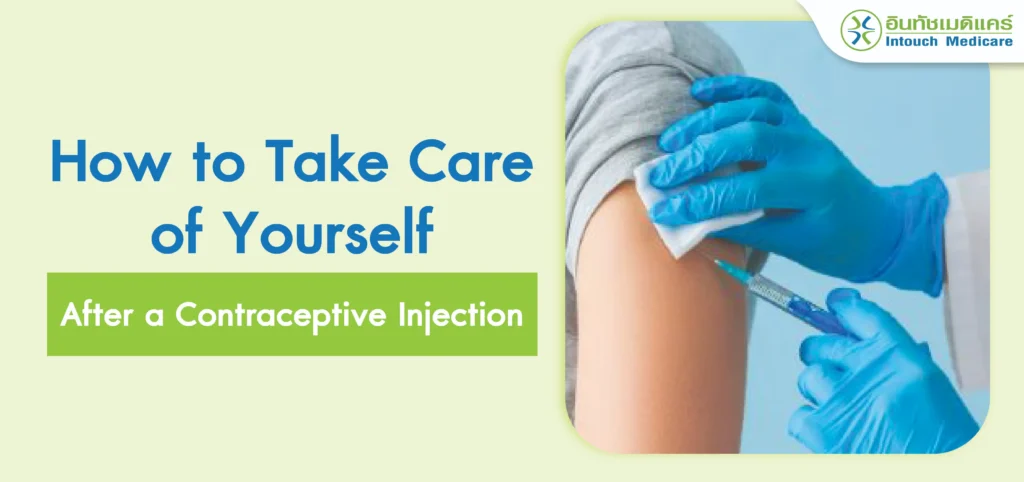 อินทัชเมดิแคร์
Intouch Medicare

How to Take Care of Yourself

After a Contraceptive Injection